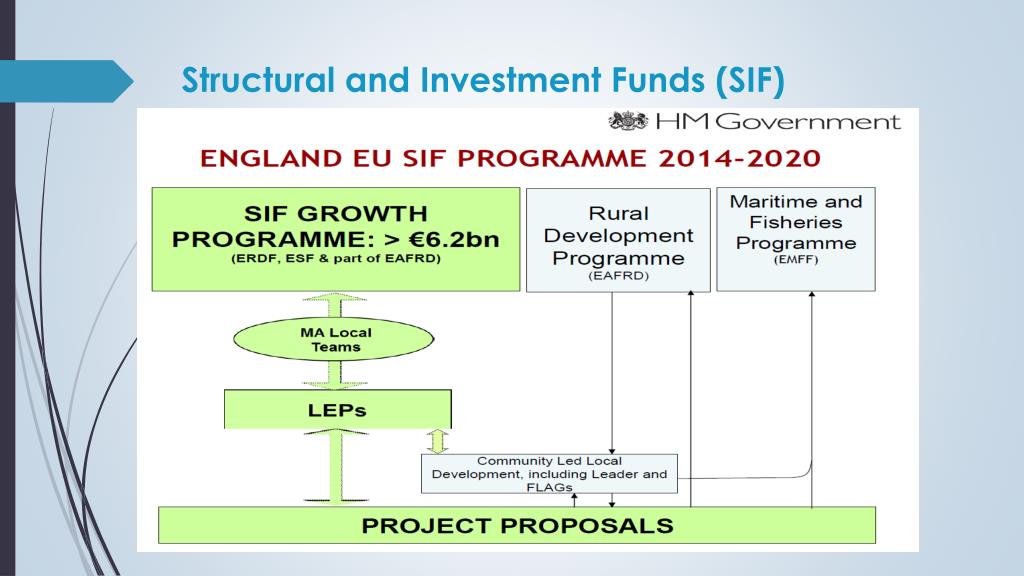 Structural and Investment Funds (SIF)

HM Government

ENGLAND EU SIF PROGRAMME 2014-2020

SIF GROWTH PROGRAMME: > €6.2bn
(ERDF, ESF & part of EAFRD)

Rural Development Programme
(EAFRD)

Maritime and Fisheries Programme
(EMFF)

MA Local Teams

LEPs

Community Led Local Development, including Leader and FLAGs

PROJECT PROPOSALS